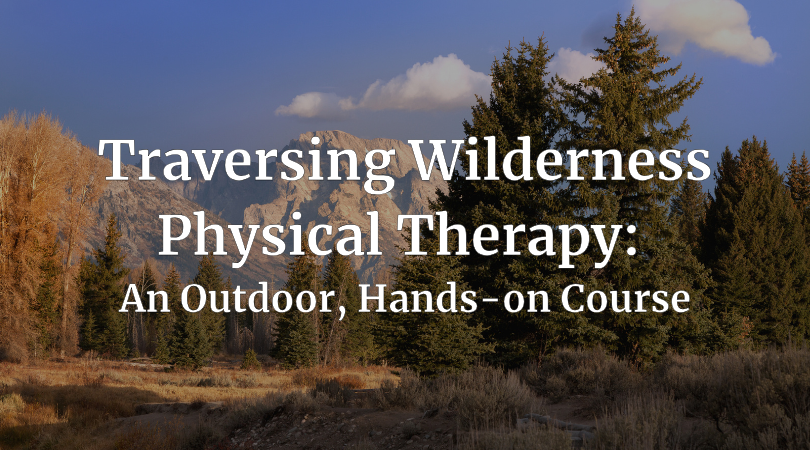 Traversing Wilderness Physical Therapy:
An Outdoor, Hands-on Course